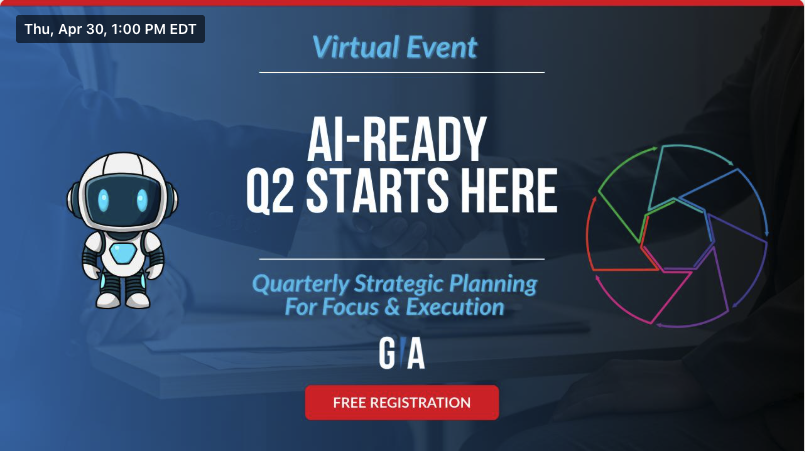 Thu, Apr 30, 1:00 PM EDT

Virtual Event

AI-READY
Q2 STARTS HERE

Quarterly Strategic Planning
For Focus & Execution

G/A

FREE REGISTRATION